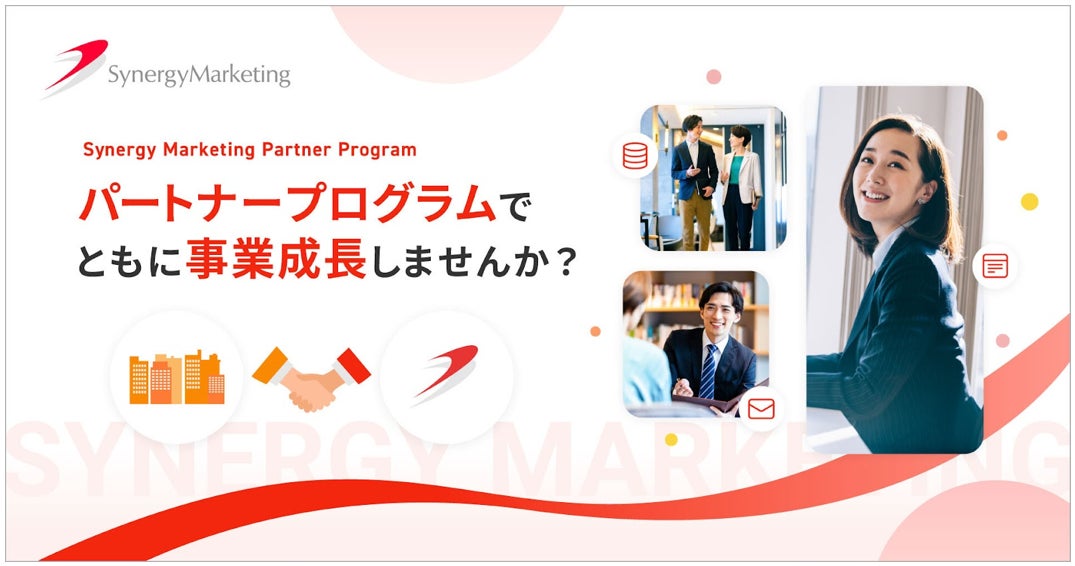 SynergyMarketing

Synergy Marketing Partner Program

パートナープログラムで
ともに事業成長しませんか？

SYNERGY MARKETING